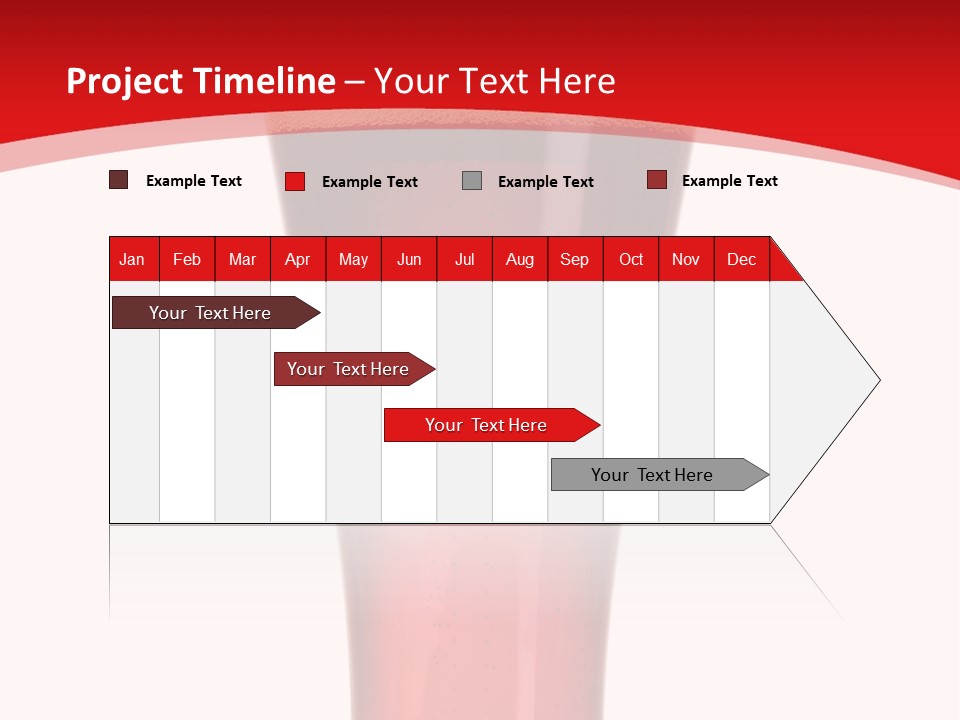 Project Timeline – Your Text Here

Example Text
Example Text
Example Text
Example Text

| Jan | Feb | Mar | Apr | May | Jun | Jul | Aug | Sep | Oct | Nov | Dec |
|---|---|---|---|---|---|---|---|---|---|---|---|

Your Text Here
Your Text Here
Your Text Here
Your Text Here